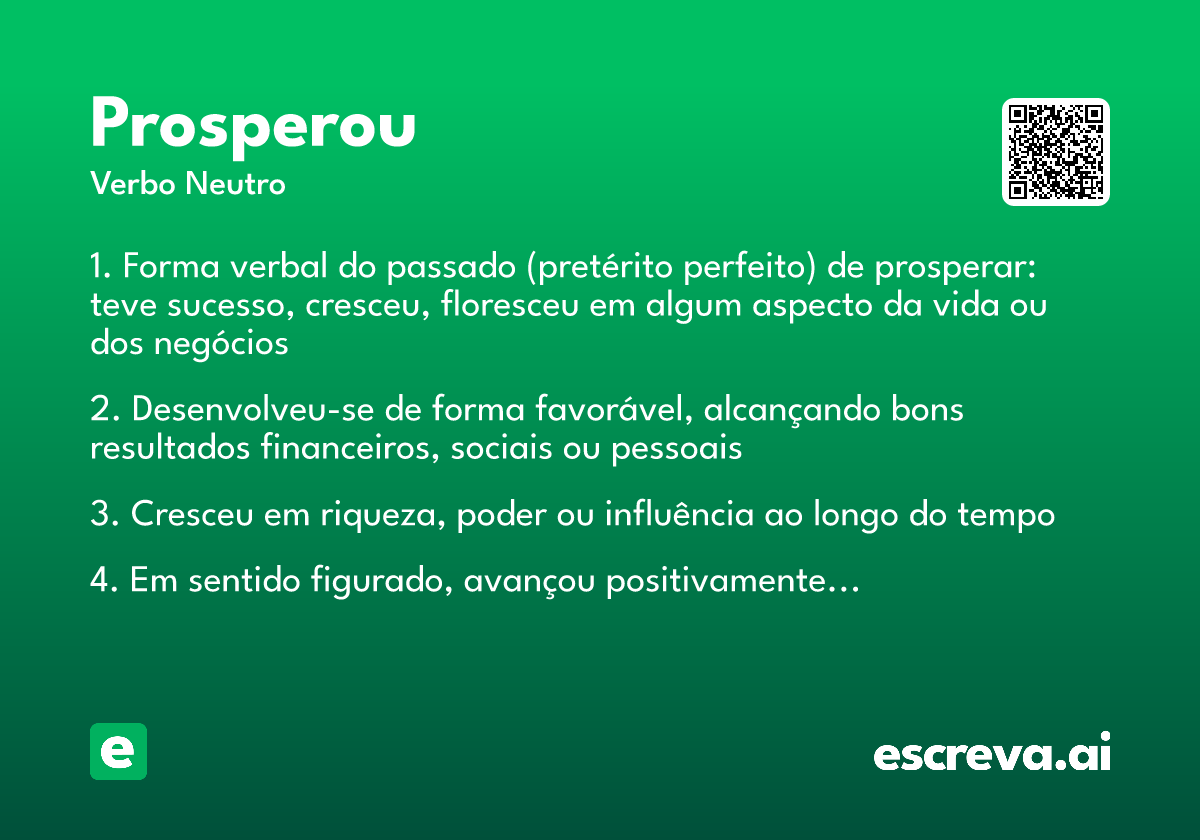 Prosperou
Verbo Neutro

1. Forma verbal do passado (pretérito perfeito) de prosperar: teve sucesso, cresceu, floresceu em algum aspecto da vida ou dos negócios

2. Desenvolveu-se de forma favorável, alcançando bons resultados financeiros, sociais ou pessoais

3. Cresceu em riqueza, poder ou influência ao longo do tempo

4. Em sentido figurado, avançou positivamente...

e

escreva.ai